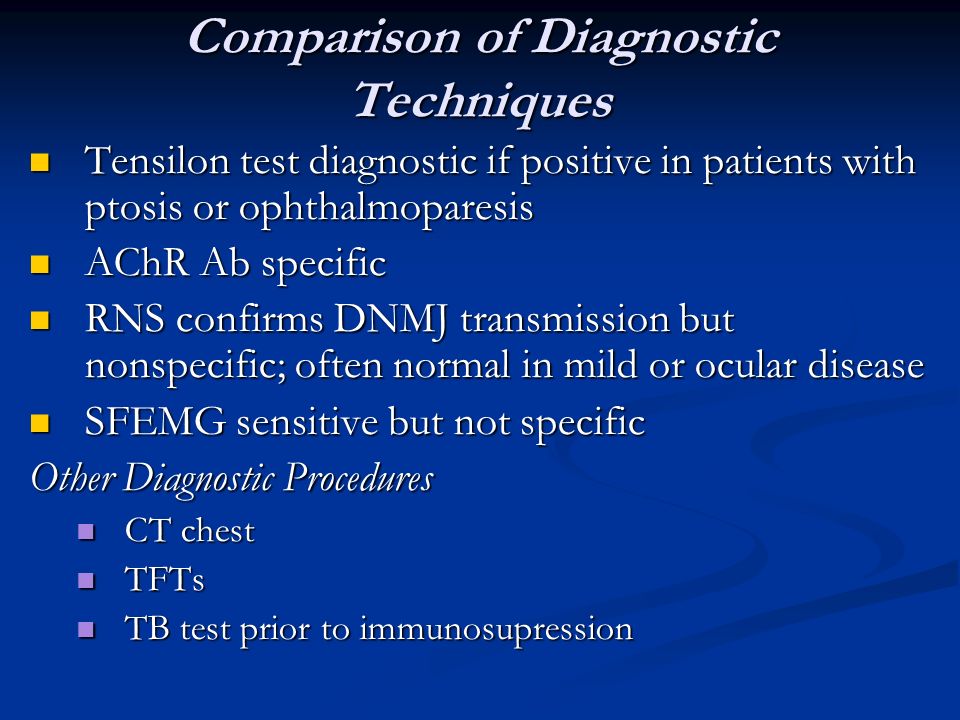 Comparison of Diagnostic Techniques

- Tensilon test diagnostic if positive in patients with ptosis or ophthalmoparesis
- AChR Ab specific
- RNS confirms DNMJ transmission but nonspecific; often normal in mild or ocular disease
- SFEMG sensitive but not specific

Other Diagnostic Procedures

- CT chest
- TFTs
- TB test prior to immunosupression